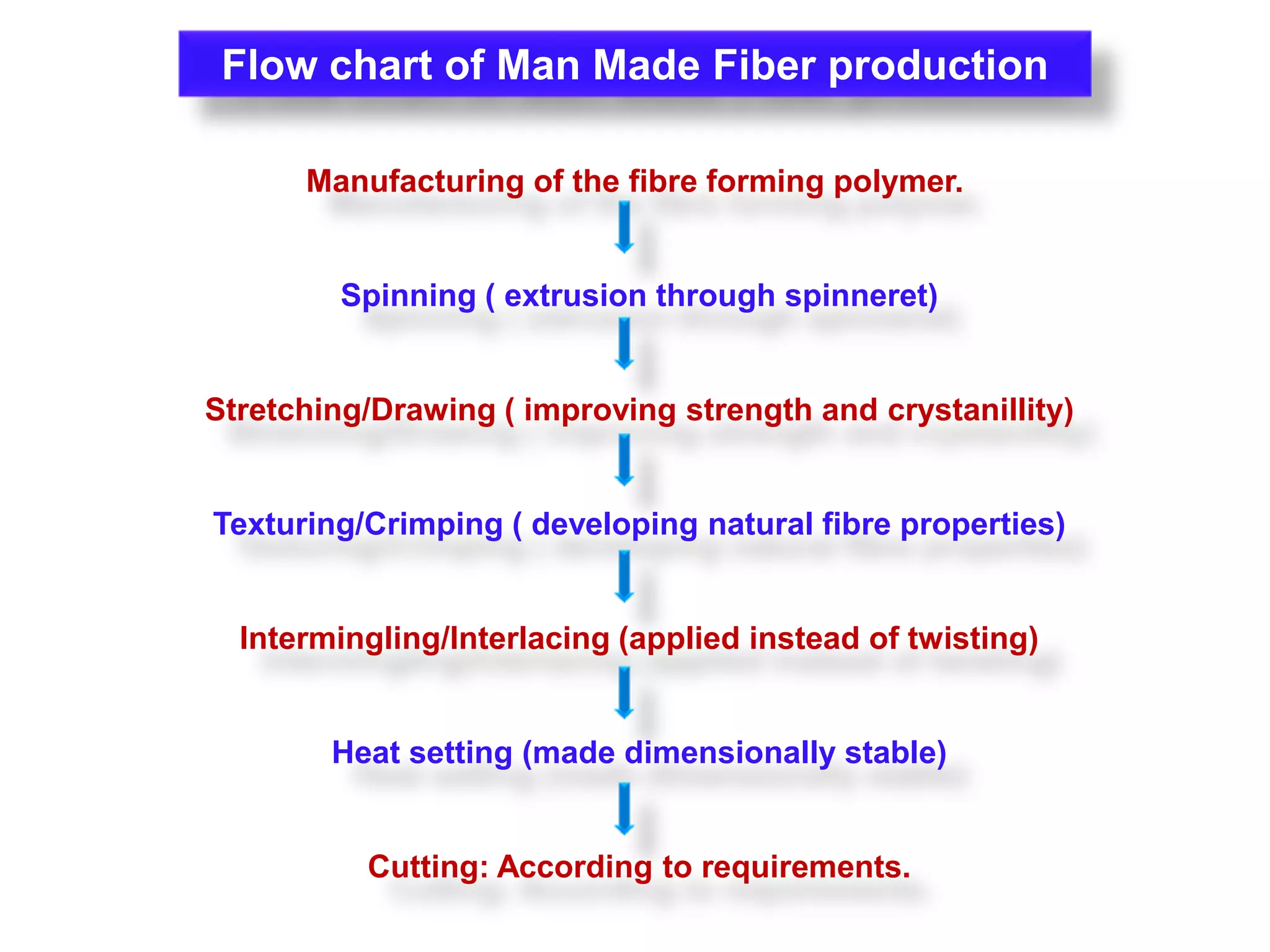 Flow chart of Man Made Fiber production

Manufacturing of the fibre forming polymer.

Spinning ( extrusion through spinneret)

Stretching/Drawing ( improving strength and crystanillity)

Texturing/Crimping ( developing natural fibre properties)

Intermingling/Interlacing (applied instead of twisting)

Heat setting (made dimensionally stable)

Cutting: According to requirements.